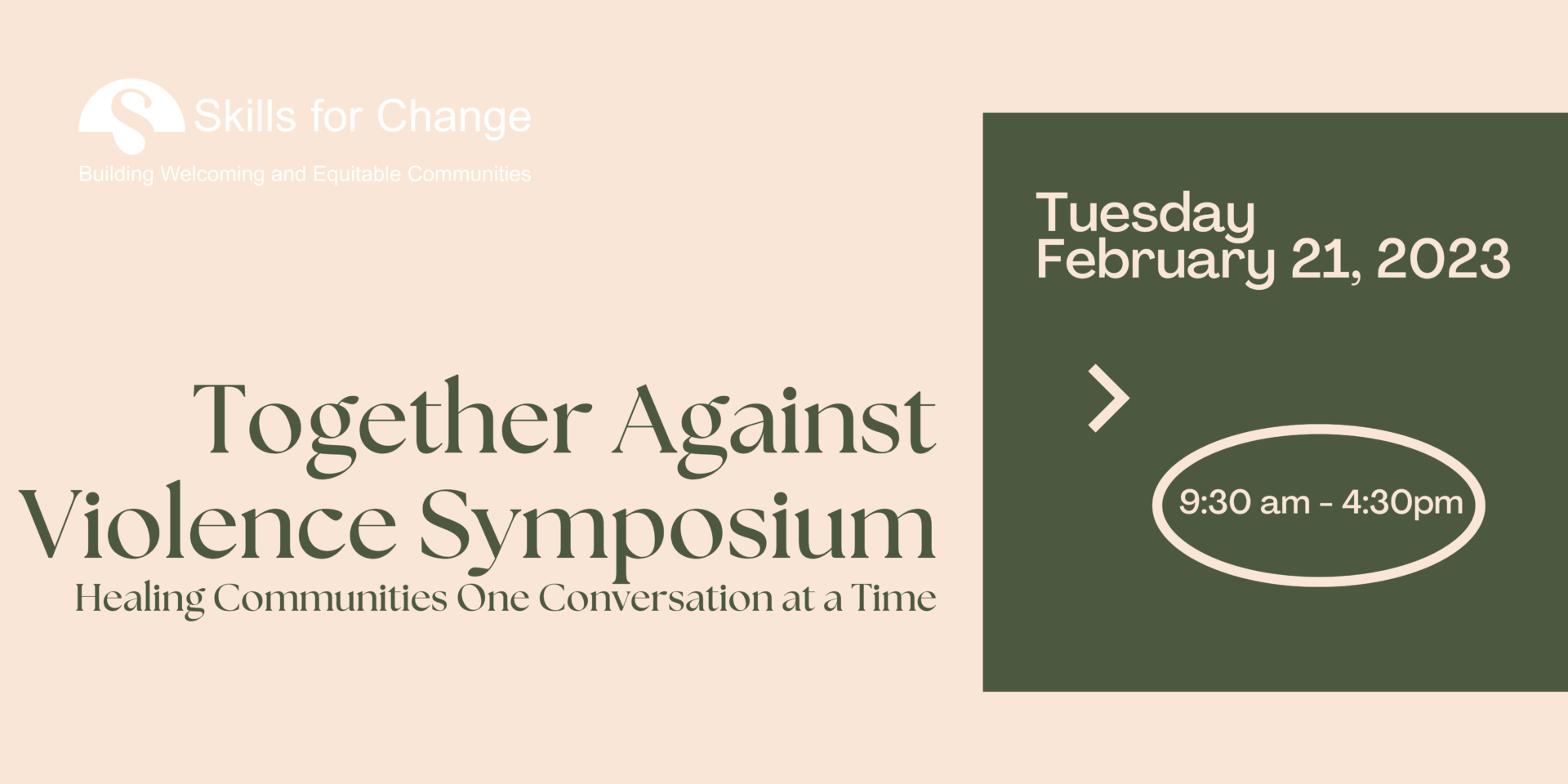 Skills for Change

Building Welcoming and Equitable Communities

Together Against Violence Symposium

Healing Communities One Conversation at a Time

Tuesday
February 21, 2023

9:30 am - 4:30pm